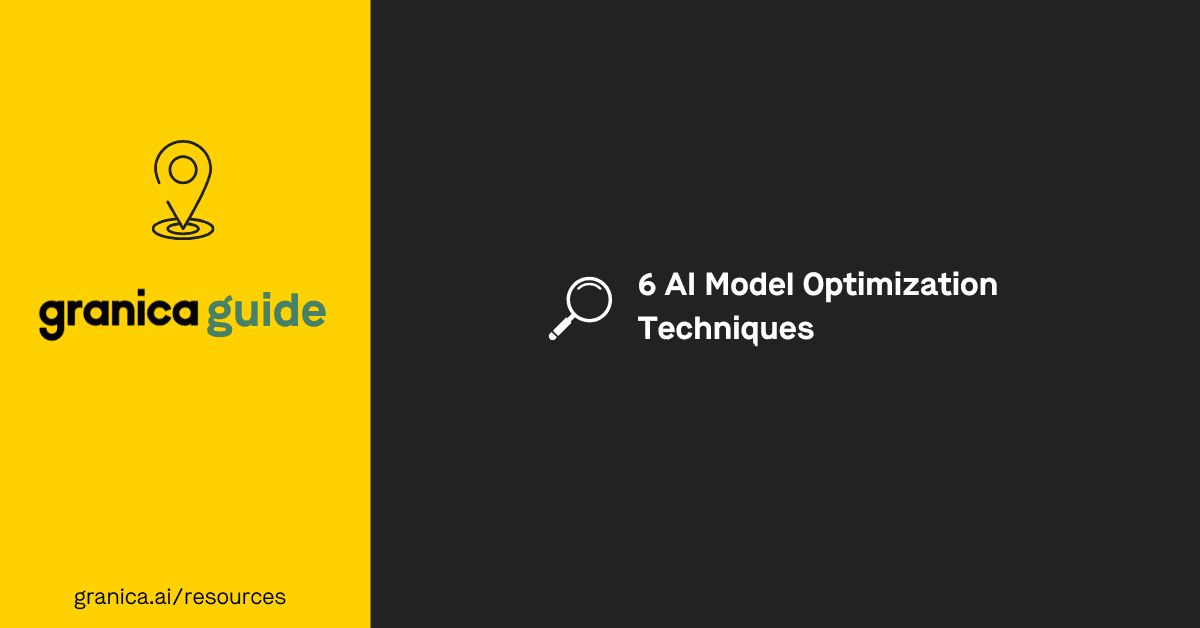 granica guide

granica.ai/resources

6 AI Model Optimization Techniques